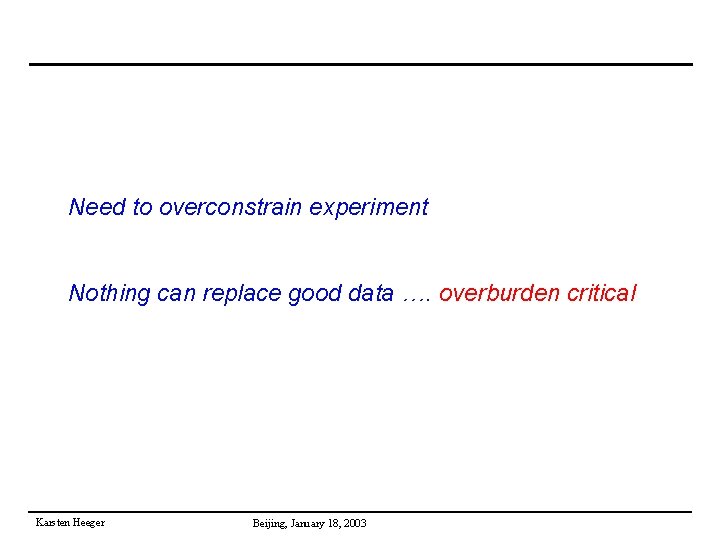 Need to overconstrain experiment

Nothing can replace good data …. overburden critical

Karsten Heeger

Beijing, January 18, 2003